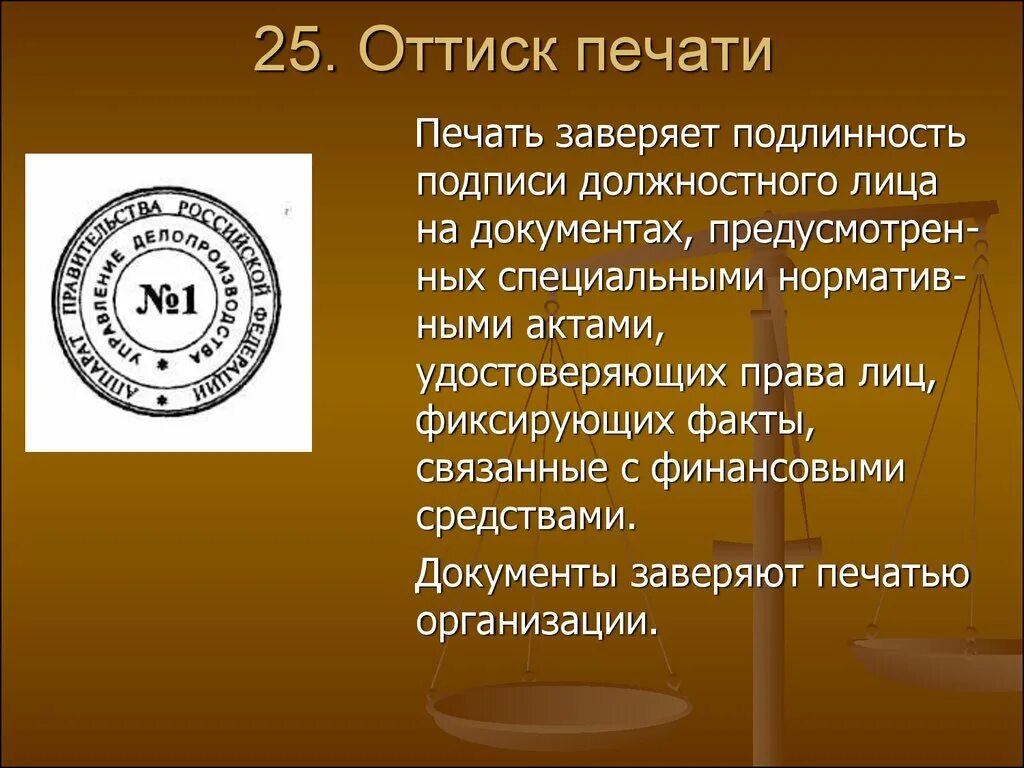 25. Оттиск печати

АППАРАТ ПРАВИТЕЛЬСТВА РОССИЙСКОЙ ФЕДЕРАЦИИ
УПРАВЛЕНИЕ ДЕЛОПРОИЗВОДСТВА
№1

Печать заверяет подлинность подписи должностного лица на документах, предусмотренных специальными нормативными актами, удостоверяющих права лиц, фиксирующих факты, связанные с финансовыми средствами.

Документы заверяют печатью организации.